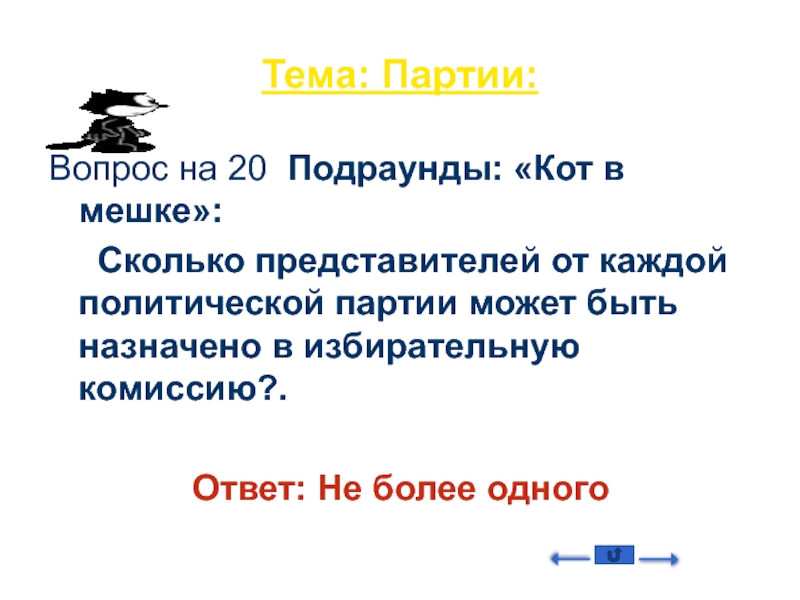 Тема: Партии:

Вопрос на 20 Подраунды: «Кот в мешке»:

Сколько представителей от каждой политической партии может быть назначено в избирательную комиссию?.

Ответ: Не более одного